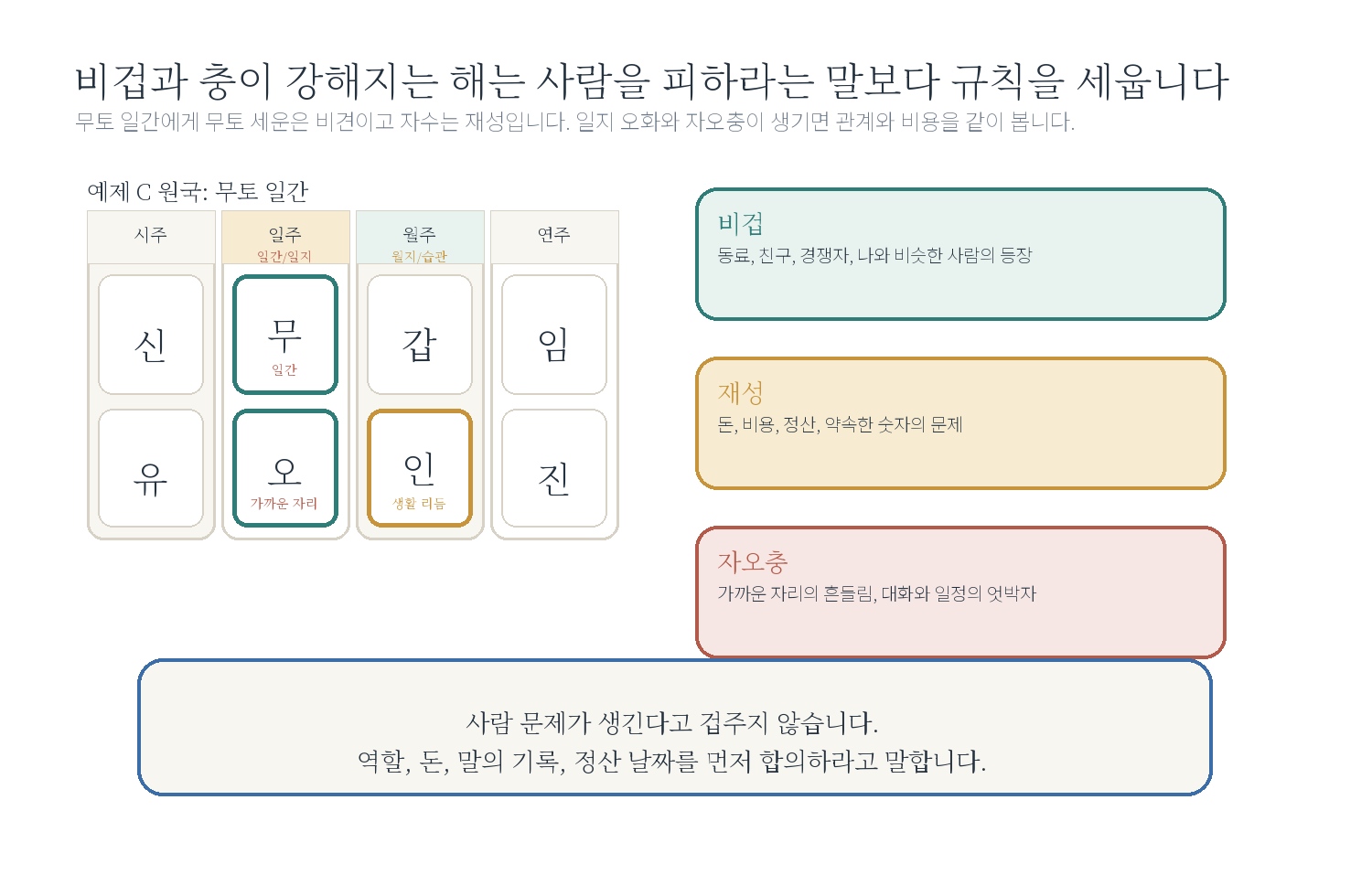 비겁과 충이 강해지는 해는 사람을 피하라는 말보다 규칙을 세웁니다
무토 일간에게 무토 세운은 비견이고 자수는 재성입니다. 일지 오화와 자오충이 생기면 관계와 비용을 같이 봅니다.

예제 C 원국: 무토 일간

| 시주 | 일주 일간/일지 | 월주 월지/습관 | 연주 |
|---|---|---|---|
| 신 | 무 일간 | 갑 | 임 |
| 유 | 오 가까운 자리 | 인 생활 리듬 | 진 |

비겁
동료, 친구, 경쟁자, 나와 비슷한 사람의 등장

재성
돈, 비용, 정산, 약속한 숫자의 문제

자오충
가까운 자리의 흔들림, 대화와 일정의 엇박자

사람 문제가 생긴다고 겁주지 않습니다.
역할, 돈, 말의 기록, 정산 날짜를 먼저 합의하라고 말합니다.